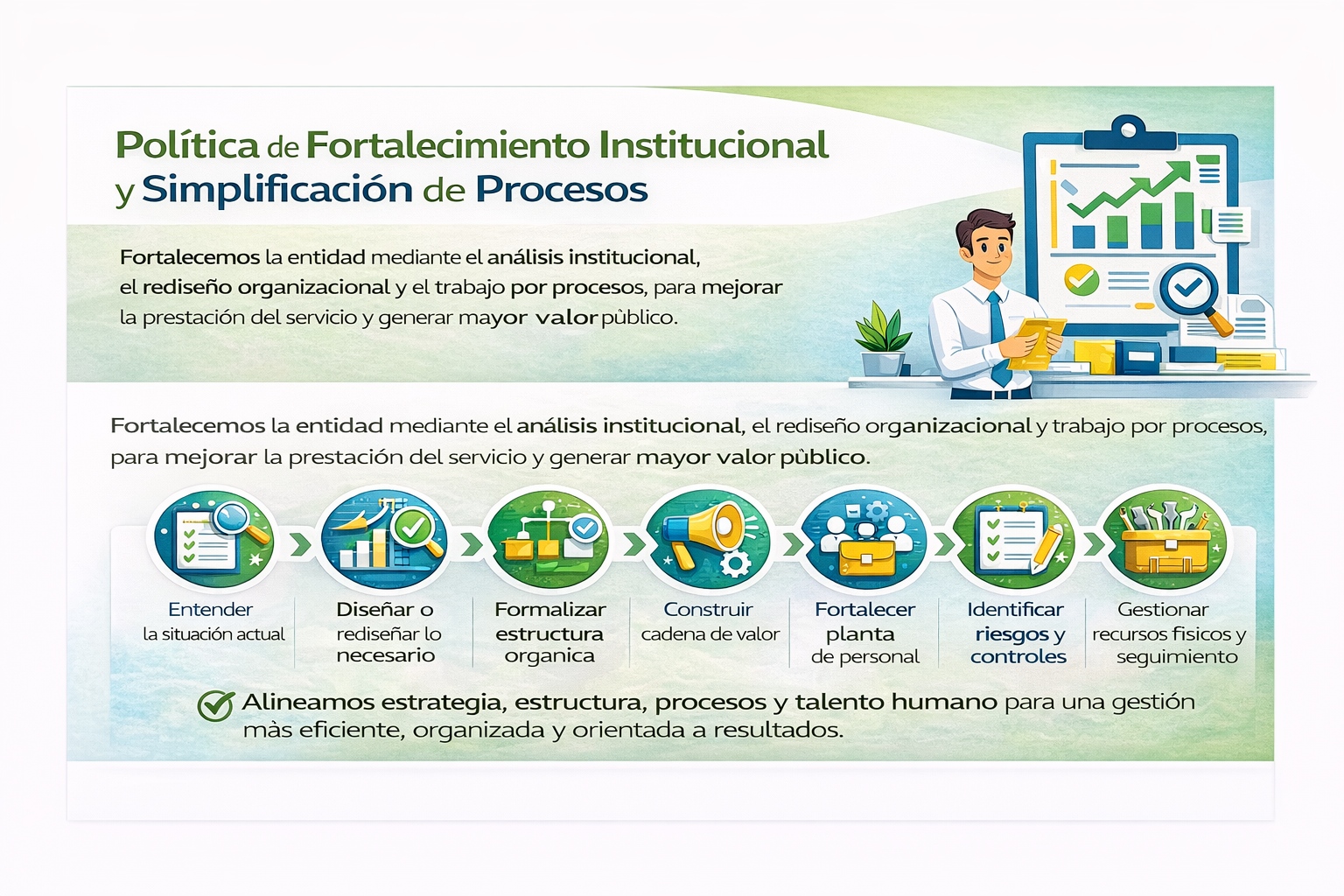 Política de Fortalecimiento Institucional y Simplificación de Procesos

Fortalecemos la entidad mediante el análisis institucional, el rediseño organizacional y el trabajo por procesos, para mejorar la prestación del servicio y generar mayor valor pùblico.

Fortalecemos la entidad mediante el análisis institucional, el rediseño organizacional y trabajo por procesos, para mejorar la prestación del servicio y generar mayor valor pùblico.

Entender la situación actual

Diseñar o rediseñar lo necesario

Formalizar estructura organica

Construir cadena de valor

Fortalecer planta de personal

Identificar riesgos y controles

Gestionar recursos fisicos y seguimiento

Alineamos estrategia, estructura, procesos y talento humano para una gestión màs eficiente, organizada y orientada a resultados.